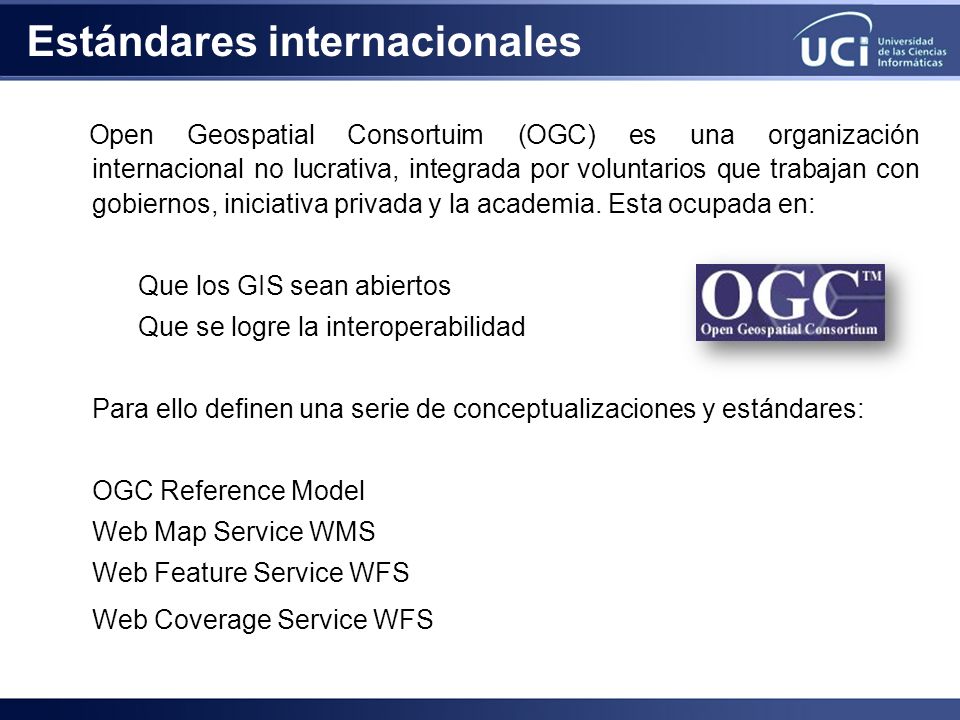 Estándares internacionales

UCI Universidad de las Ciencias Informáticas

Open Geospatial Consortuim (OGC) es una organización internacional no lucrativa, integrada por voluntarios que trabajan con gobiernos, iniciativa privada y la academia. Esta ocupada en:

Que los GIS sean abiertos

Que se logre la interoperabilidad

OGC™
Open Geospatial Consortium

Para ello definen una serie de conceptualizaciones y estándares:

OGC Reference Model

Web Map Service WMS

Web Feature Service WFS

Web Coverage Service WFS